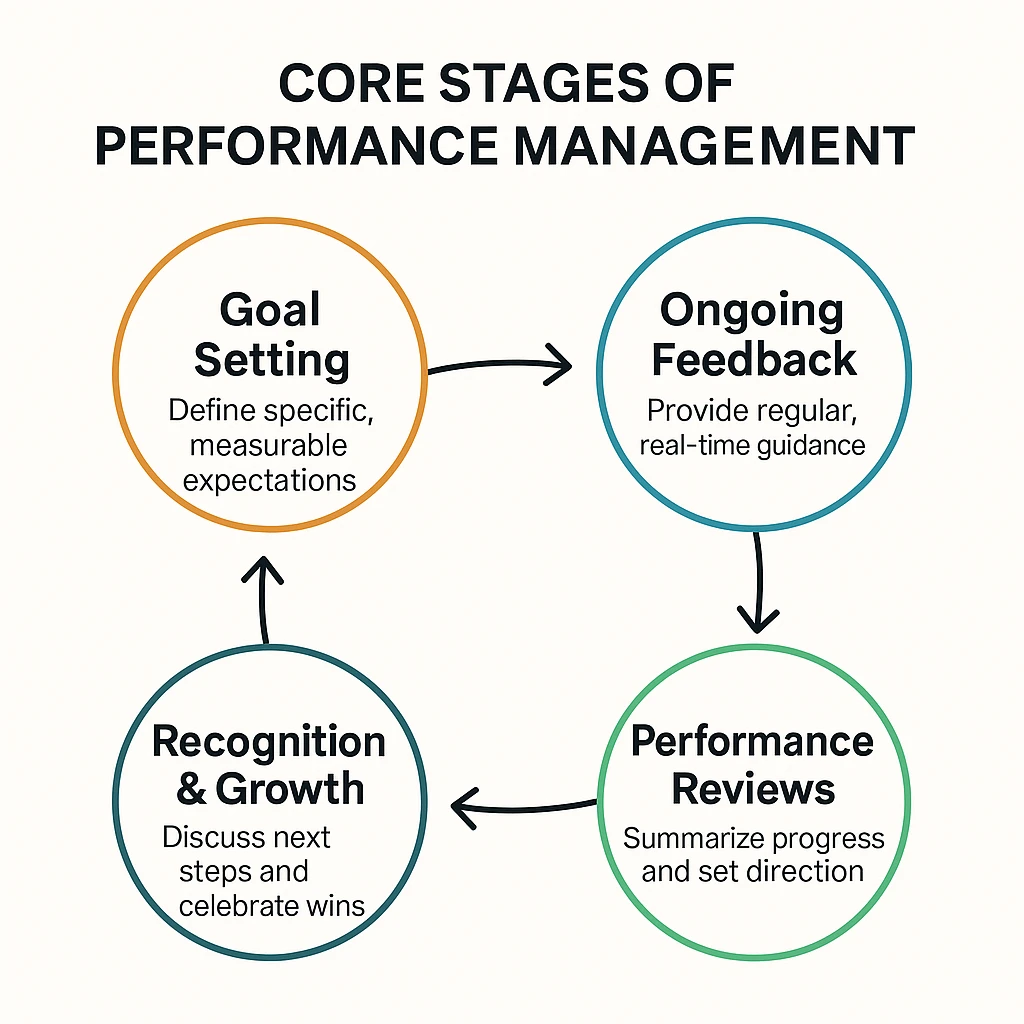 CORE STAGES OF PERFORMANCE MANAGEMENT

Goal Setting
Define specific, measurable expectations

Ongoing Feedback
Provide regular, real-time guidance

Performance Reviews
Summarize progress and set direction

Recognition & Growth
Discuss next steps and celebrate wins